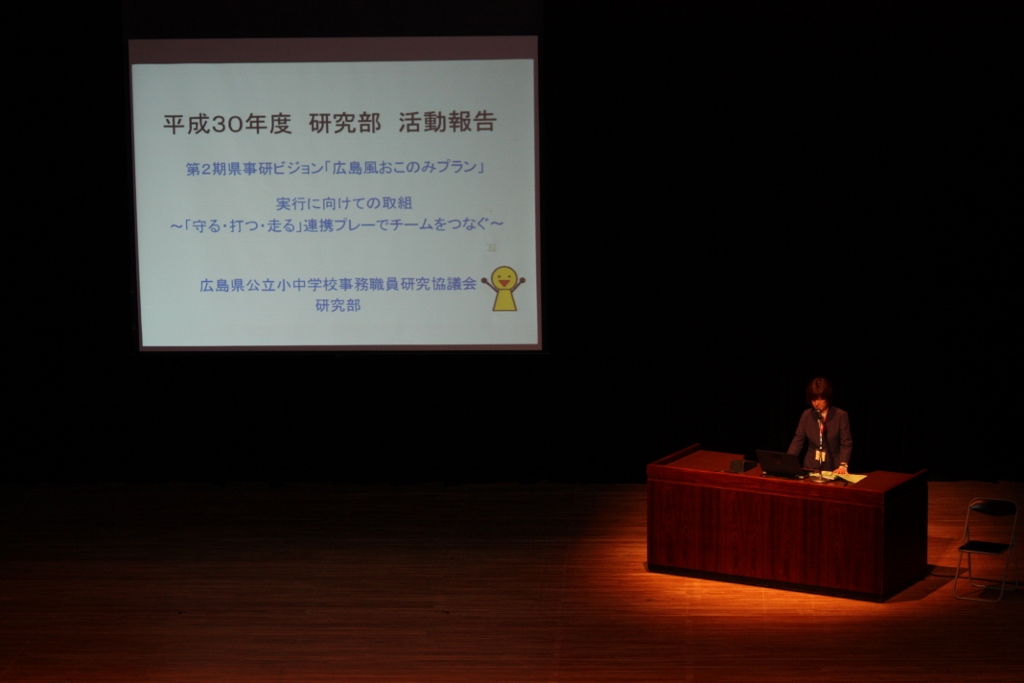 平成30年度 研究部 活動報告

第2期県事研ビジョン「広島風おこのみプラン」

実行に向けての取組
～「守る・打つ・走る」連携プレーでチームをつなぐ～

広島県公立小中学校事務職員研究協議会
研究部